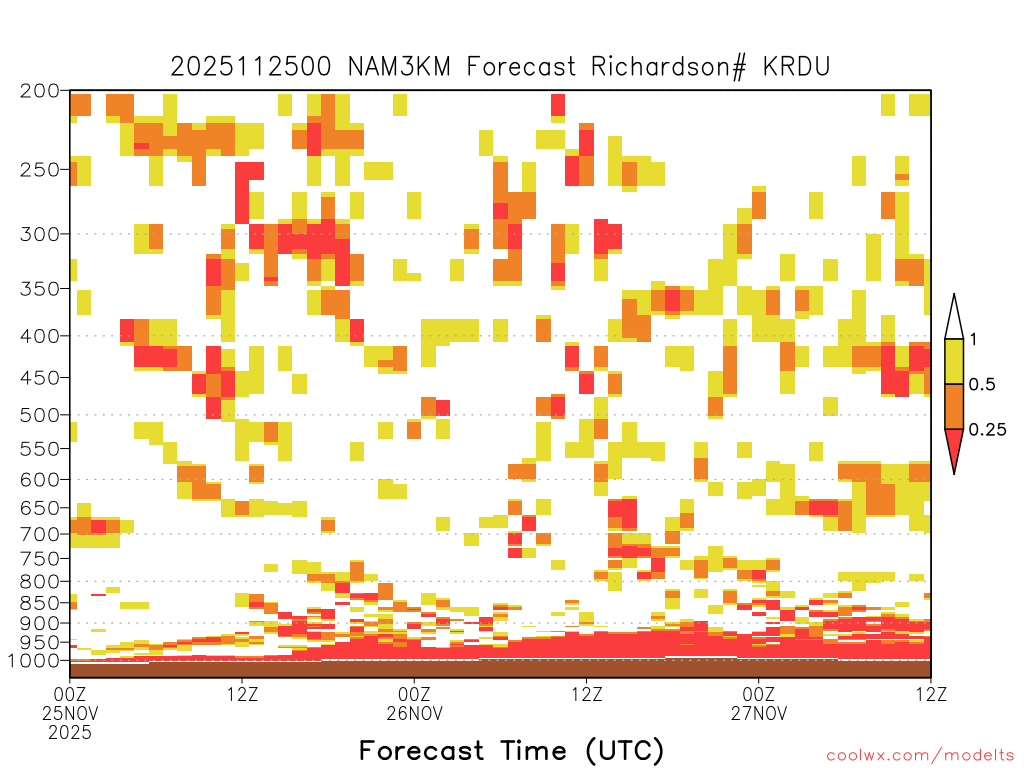 2025112500 NAM3KM Forecast Richardson# KRDU

200
250
300
350
400
450
500
550
600
650
700
750
800
850
900
950
1000

1
0.5
0.25

00Z
25NOV
2025

12Z

00Z
26NOV

12Z

00Z
27NOV

12Z

Forecast Time (UTC)

coolwx.com/modelts